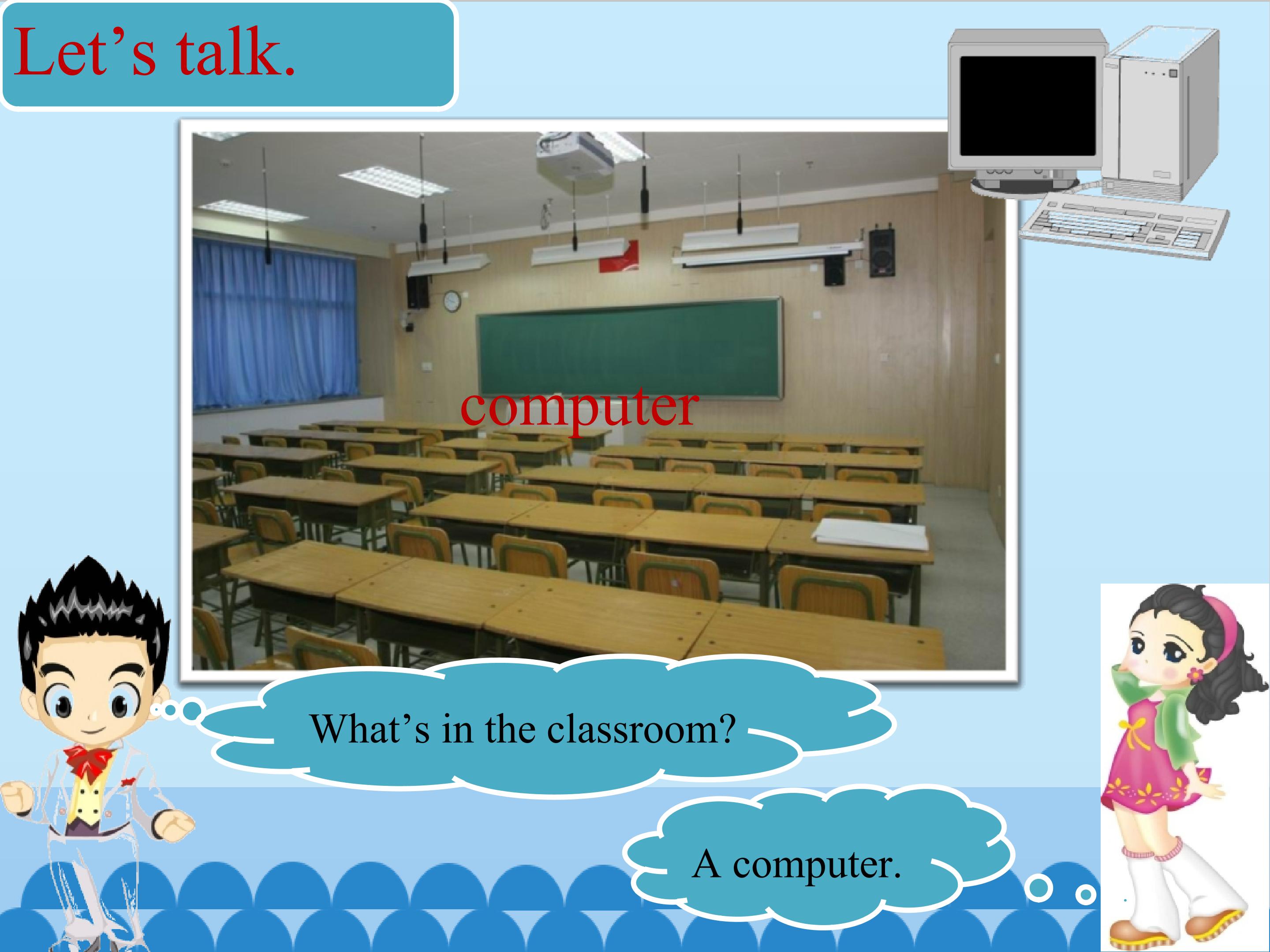 Let’s talk.

computer

What’s in the classroom?

A computer.